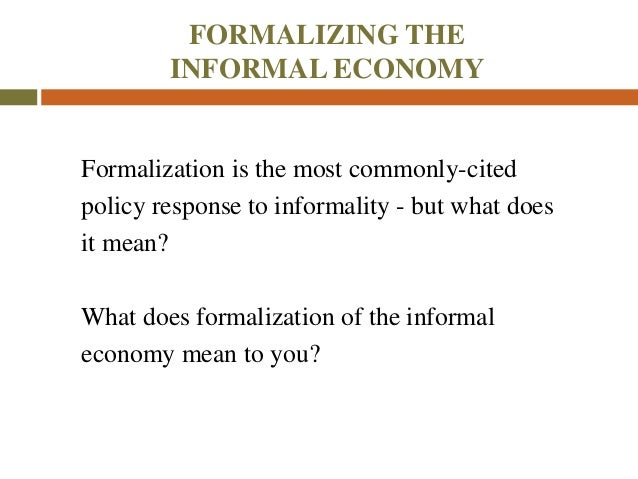 FORMALIZING THE INFORMAL ECONOMY

Formalization is the most commonly-cited policy response to informality - but what does it mean?

What does formalization of the informal economy mean to you?